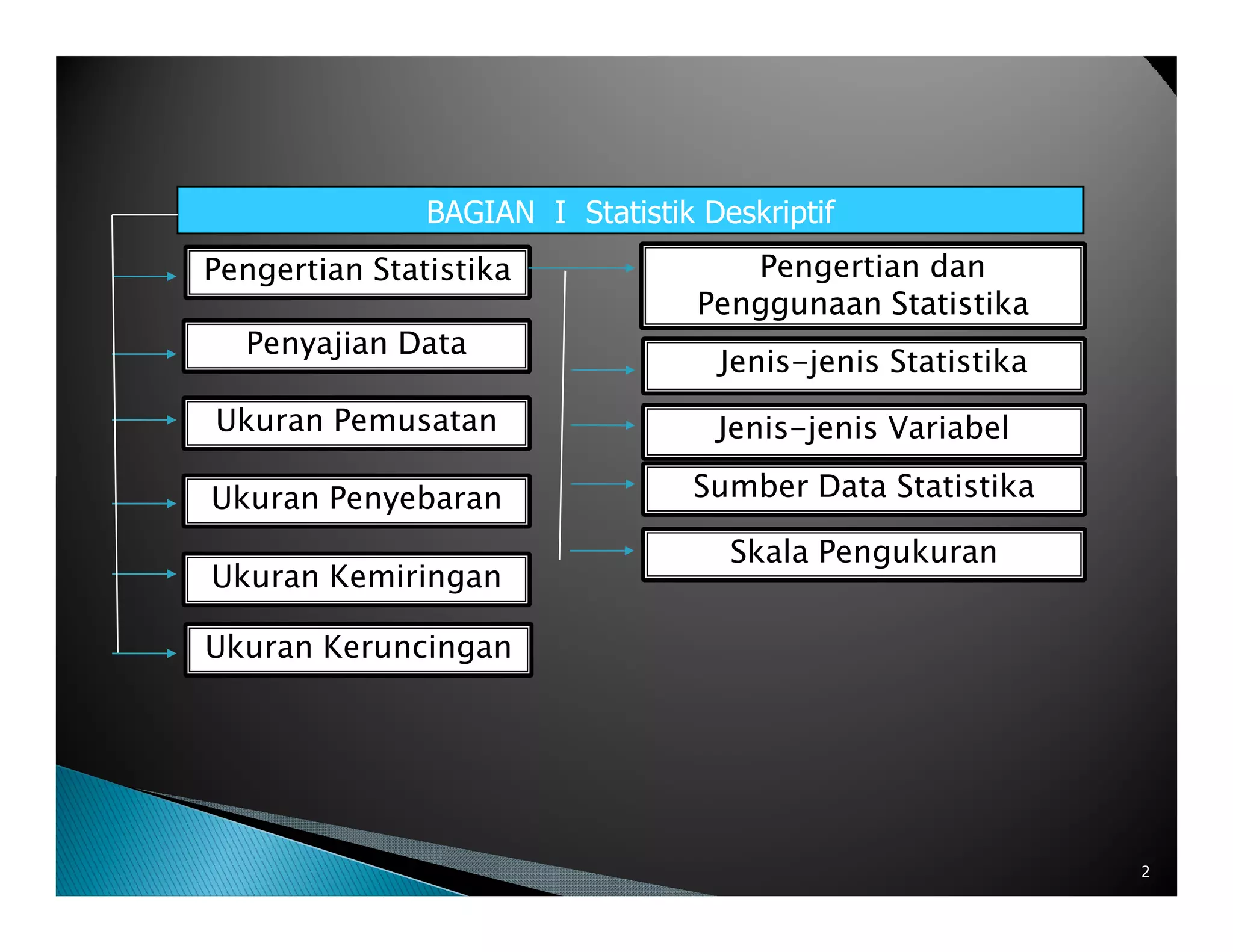 BAGIAN I Statistik Deskriptif

Pengertian Statistika

Penyajian Data

Ukuran Pemusatan

Ukuran Penyebaran

Ukuran Kemiringan

Ukuran Keruncingan

Pengertian dan Penggunaan Statistika

Jenis-jenis Statistika

Jenis-jenis Variabel

Sumber Data Statistika

Skala Pengukuran

2